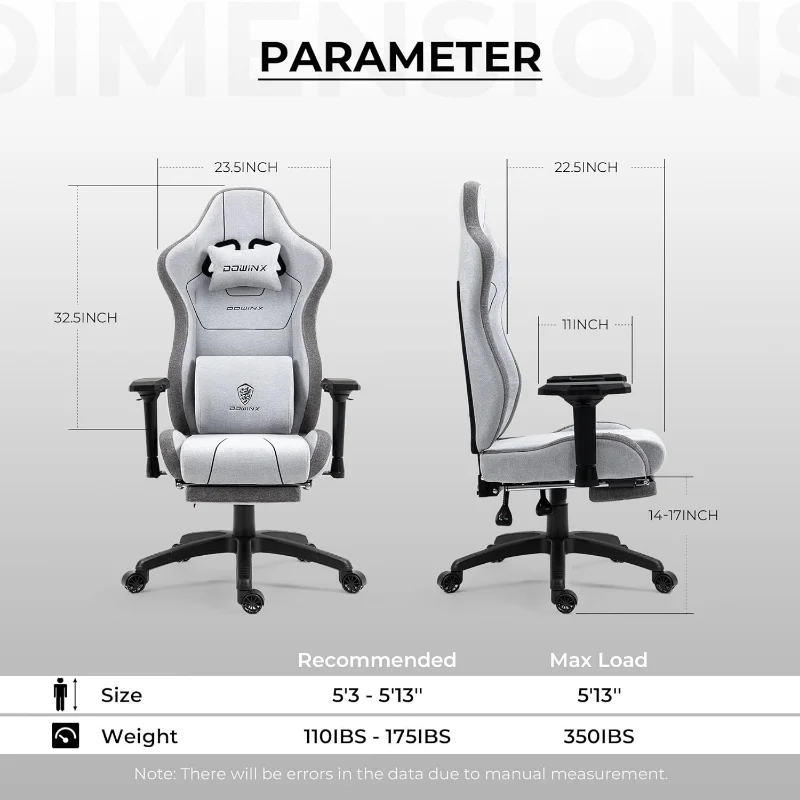 DIMENSIONS

PARAMETER

23.5INCH

32.5INCH

DOWINX

DOWINX

DOWINX

22.5INCH

11INCH

14-17INCH

| | Recommended | Max Load |
|---|---|---|
| Size | 5'3 - 5'13'' | 5'13'' |
| Weight | 110IBS - 175IBS | 350IBS |

Note: There will be errors in the data due to manual measurement.